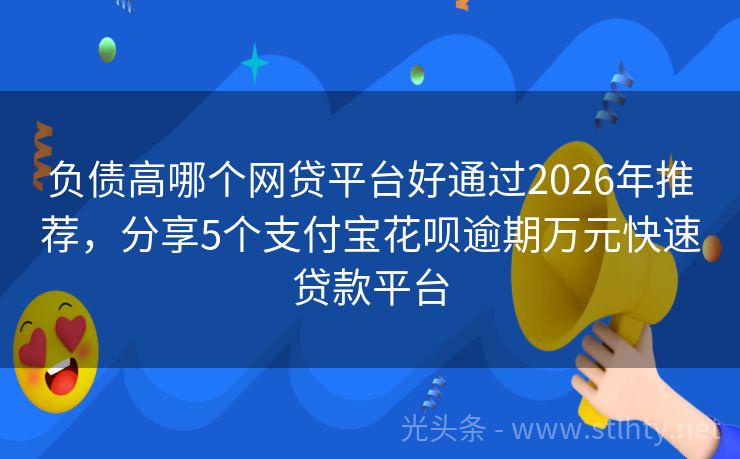 负债高哪个网贷平台好通过2026年推荐，分享5个支付宝花呗逾期万元快速贷款平台

光头条 - www.stlhty.net